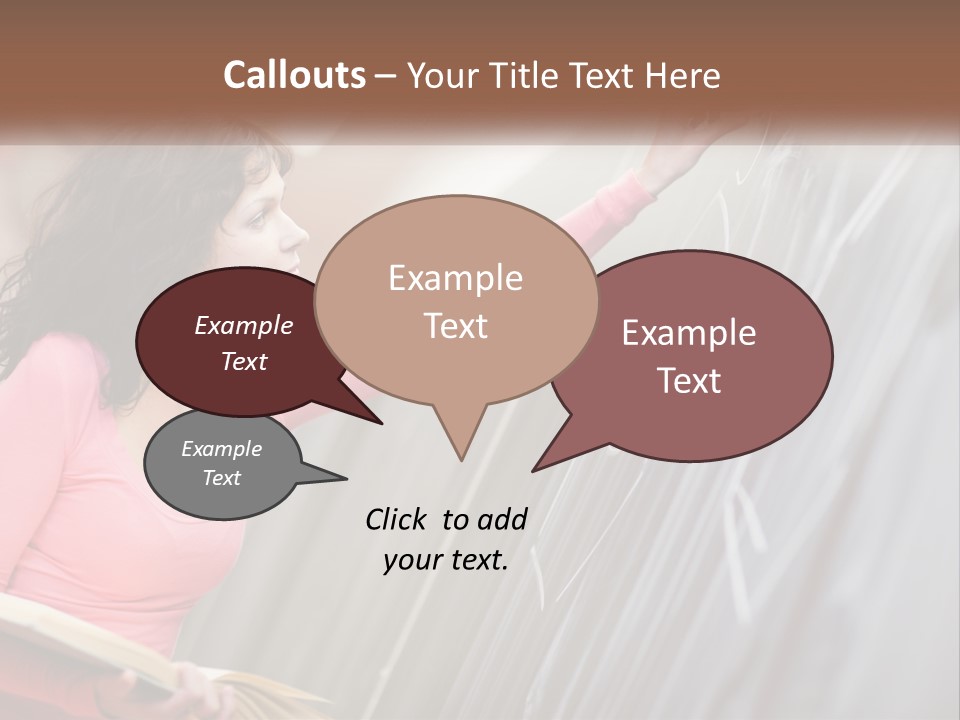 Callouts – Your Title Text Here

Example Text

Example Text

Example Text

Example Text

Click to add your text.